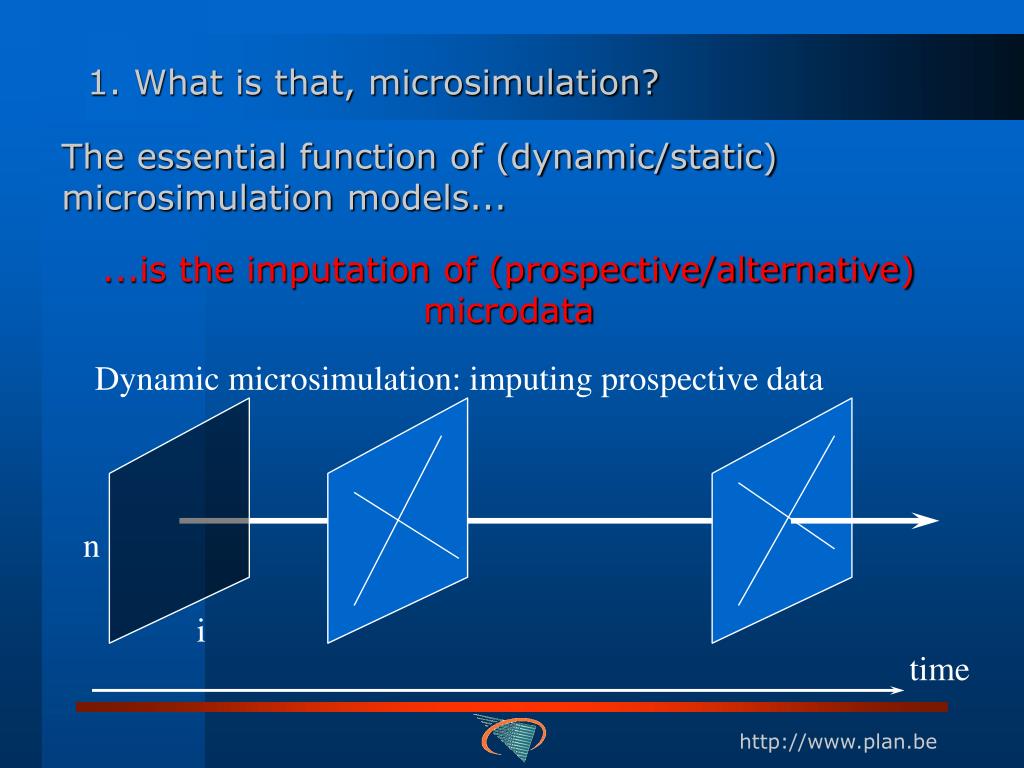 1. What is that, microsimulation?

The essential function of (dynamic/static) microsimulation models...

...is the imputation of (prospective/alternative) microdata

Dynamic microsimulation: imputing prospective data

n

i

time

http://www.plan.be